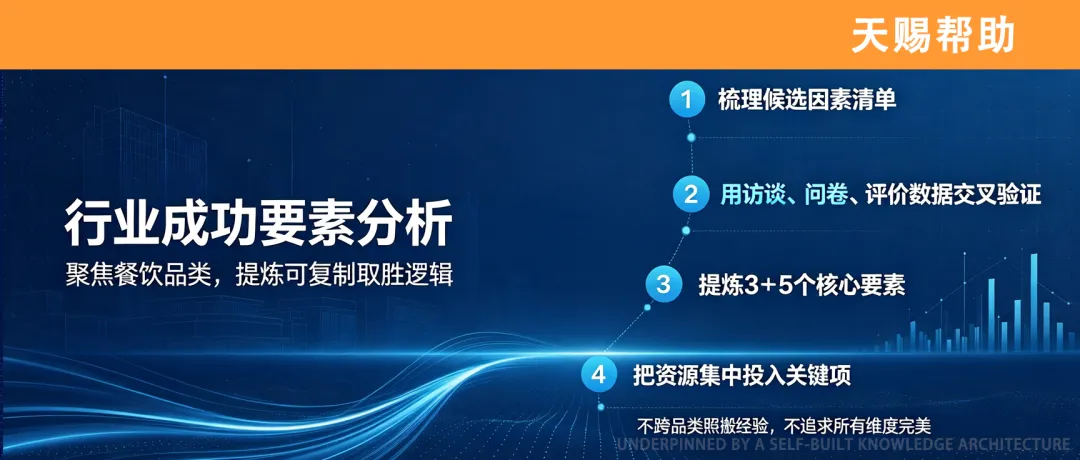 天赐帮助

行业成功要素分析

聚焦餐饮品类，提炼可复制取胜逻辑

1 梳理候选因素清单

2 用访谈、问卷、评价数据交叉验证

3 提炼3+5个核心要素

4 把资源集中投入关键项

不跨品类照搬经验，不追求所有维度完美

UNDERPINNED BY A SELF-BUILT KNOWLEDGE ARCHITECTURE